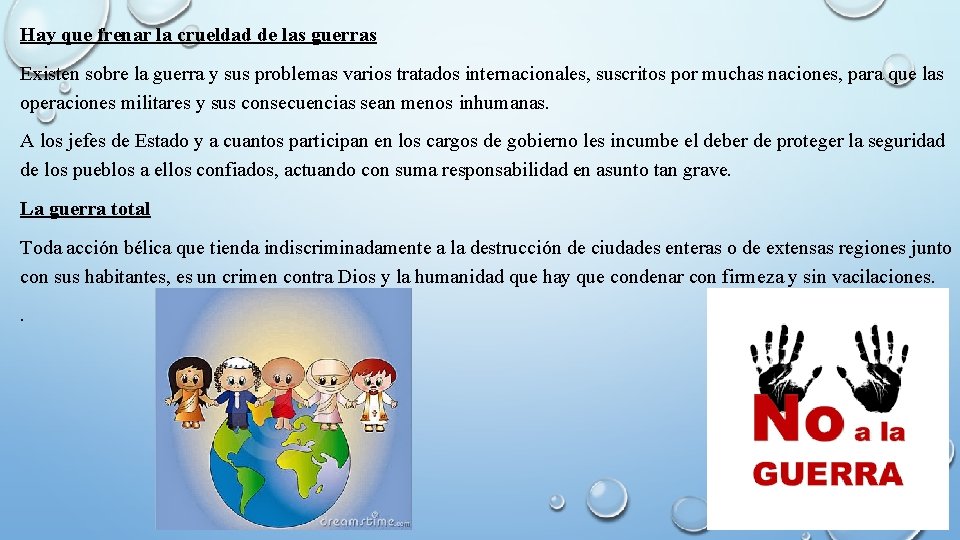 Hay que frenar la crueldad de las guerras

Existen sobre la guerra y sus problemas varios tratados internacionales, suscritos por muchas naciones, para que las operaciones militares y sus consecuencias sean menos inhumanas.

A los jefes de Estado y a cuantos participan en los cargos de gobierno les incumbe el deber de proteger la seguridad de los pueblos a ellos confiados, actuando con suma responsabilidad en asunto tan grave.

La guerra total

Toda acción bélica que tienda indiscriminadamente a la destrucción de ciudades enteras o de extensas regiones junto con sus habitantes, es un crimen contra Dios y la humanidad que hay que condenar con firmeza y sin vacilaciones.

.

dreamstime.com

No a la GUERRA